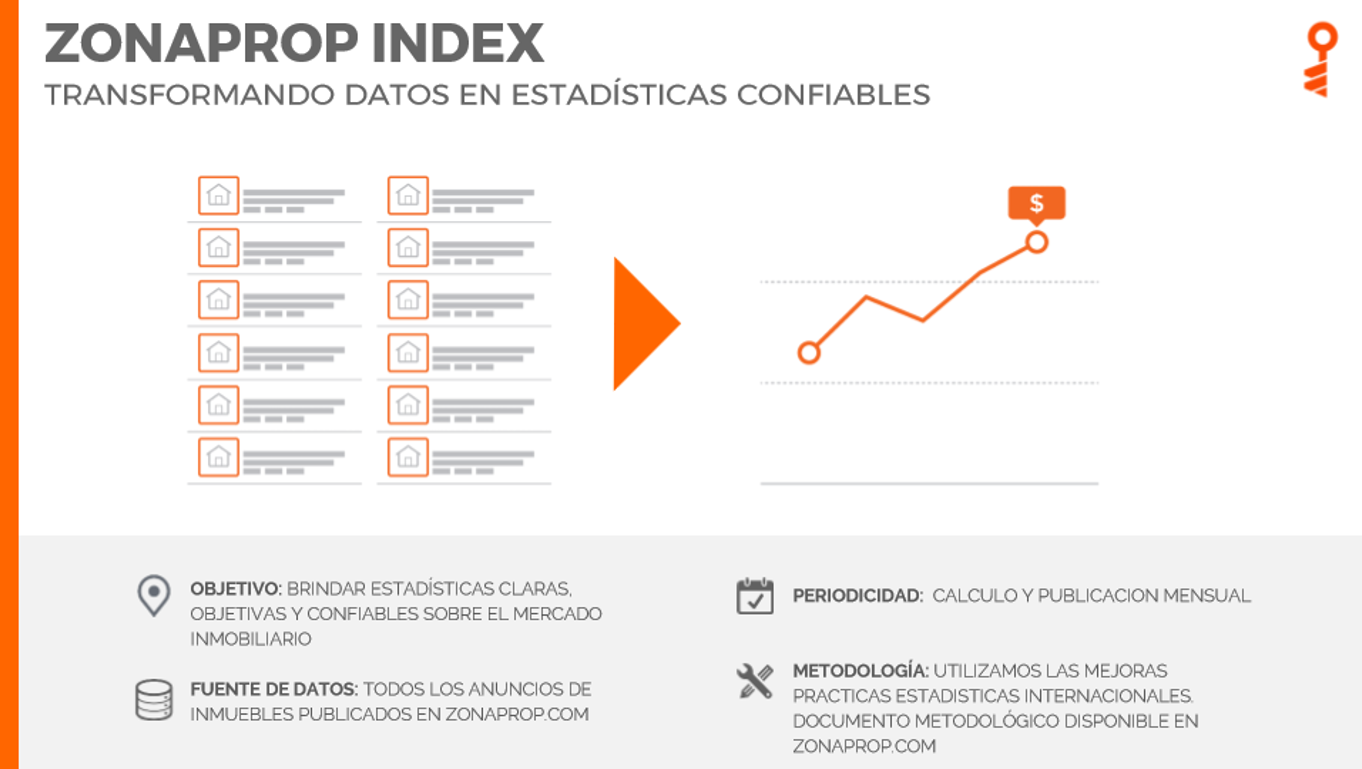 ZONAPROP INDEX
TRANSFORMANDO DATOS EN ESTADÍSTICAS CONFIABLES

$

OBJETIVO: BRINDAR ESTADÍSTICAS CLARAS, OBJETIVAS Y CONFIABLES SOBRE EL MERCADO INMOBILIARIO

FUENTE DE DATOS: TODOS LOS ANUNCIOS DE INMUEBLES PUBLICADOS EN ZONAPROP.COM

PERIODICIDAD: CALCULO Y PUBLICACION MENSUAL

METODOLOGÍA: UTILIZAMOS LAS MEJORAS PRACTICAS ESTADISTICAS INTERNACIONALES. DOCUMENTO METODOLÓGICO DISPONIBLE EN ZONAPROP.COM